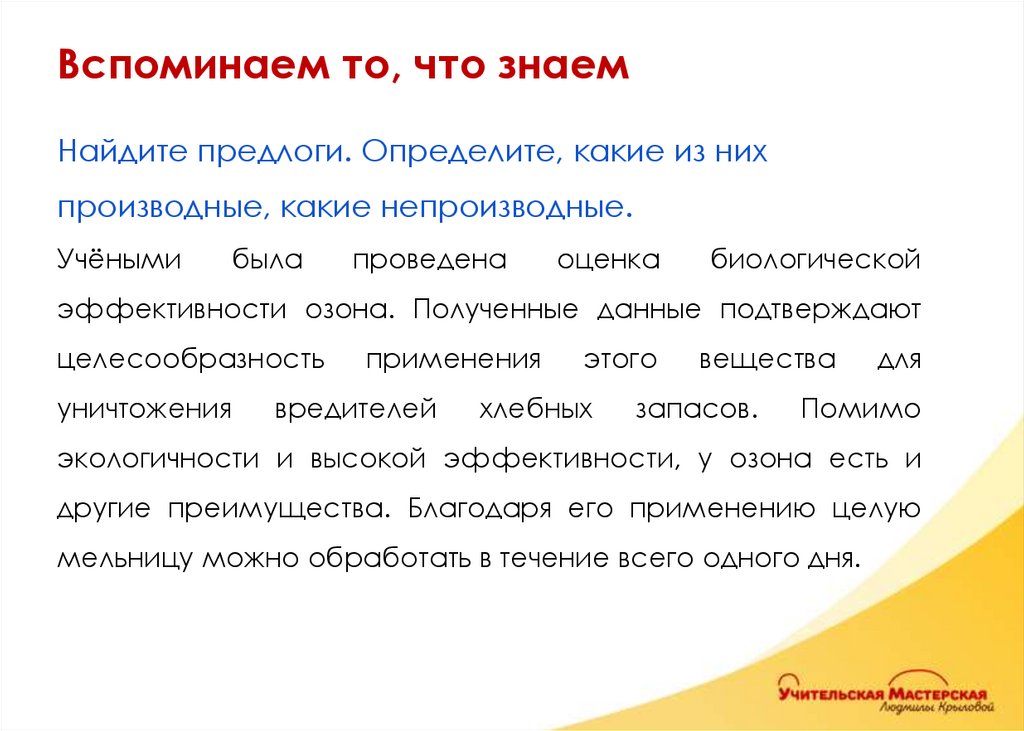 Вспоминаем то, что знаем

Найдите предлоги. Определите, какие из них производные, какие непроизводные.

Учёными была проведена оценка биологической эффективности озона. Полученные данные подтверждают целесообразность применения этого вещества для уничтожения вредителей хлебных запасов. Помимо экологичности и высокой эффективности, у озона есть и другие преимущества. Благодаря его применению целую мельницу можно обработать в течение всего одного дня.

Учительская Мастерская
Людмилы Крыловой